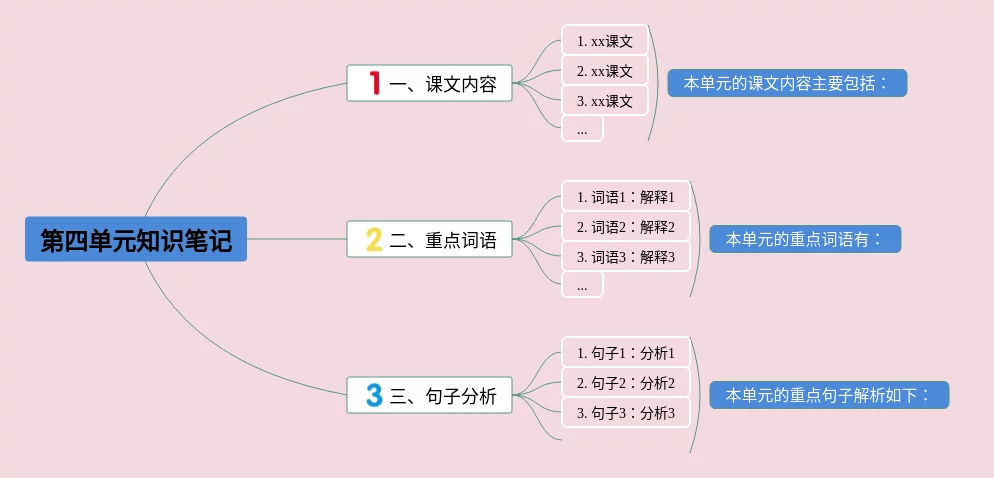 第四单元知识笔记

1 一、课文内容
1. xx课文
2. xx课文
3. xx课文
...
本单元的课文内容主要包括：

2 二、重点词语
1. 词语1：解释1
2. 词语2：解释2
3. 词语3：解释3
...
本单元的重点词语有：

3 三、句子分析
1. 句子1：分析1
2. 句子2：分析2
3. 句子3：分析3
本单元的重点句子解析如下：